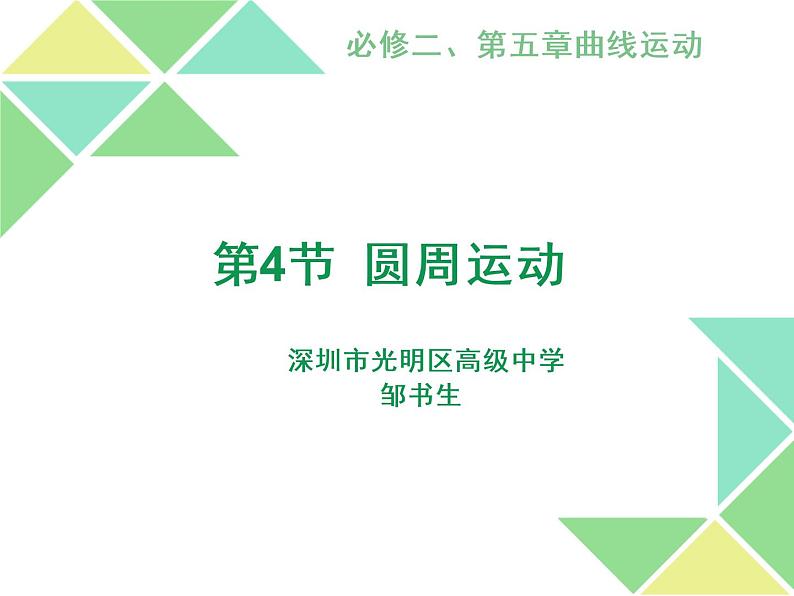 必修二、第五章曲线运动

第4节 圆周运动

深圳市光明区高级中学
邹书生